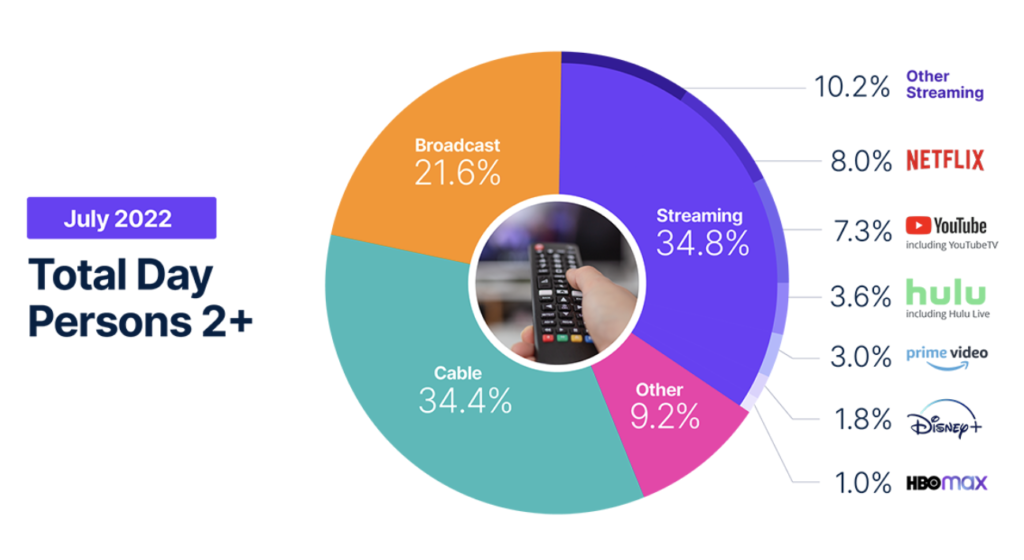 July 2022

Total Day Persons 2+

Broadcast 21.6%

Streaming 34.8%

Cable 34.4%

Other 9.2%

10.2% Other Streaming

8.0% NETFLIX

7.3% YouTube including YouTubeTV

3.6% hulu including Hulu Live

3.0% prime video

1.8% Disney+

1.0% HBO max